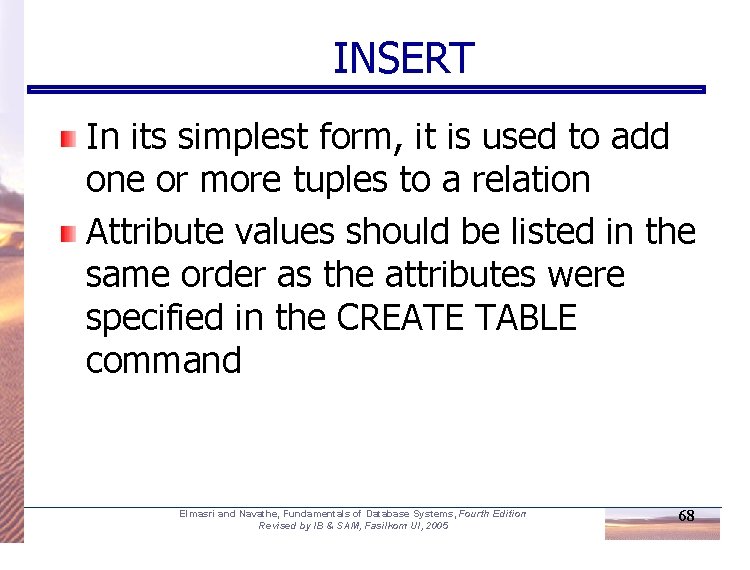 INSERT

In its simplest form, it is used to add one or more tuples to a relation

Attribute values should be listed in the same order as the attributes were specified in the CREATE TABLE command

Elmasri and Navathe, Fundamentals of Database Systems, Fourth Edition
Revised by IB & SAM, Fasilkom UI, 2005

68